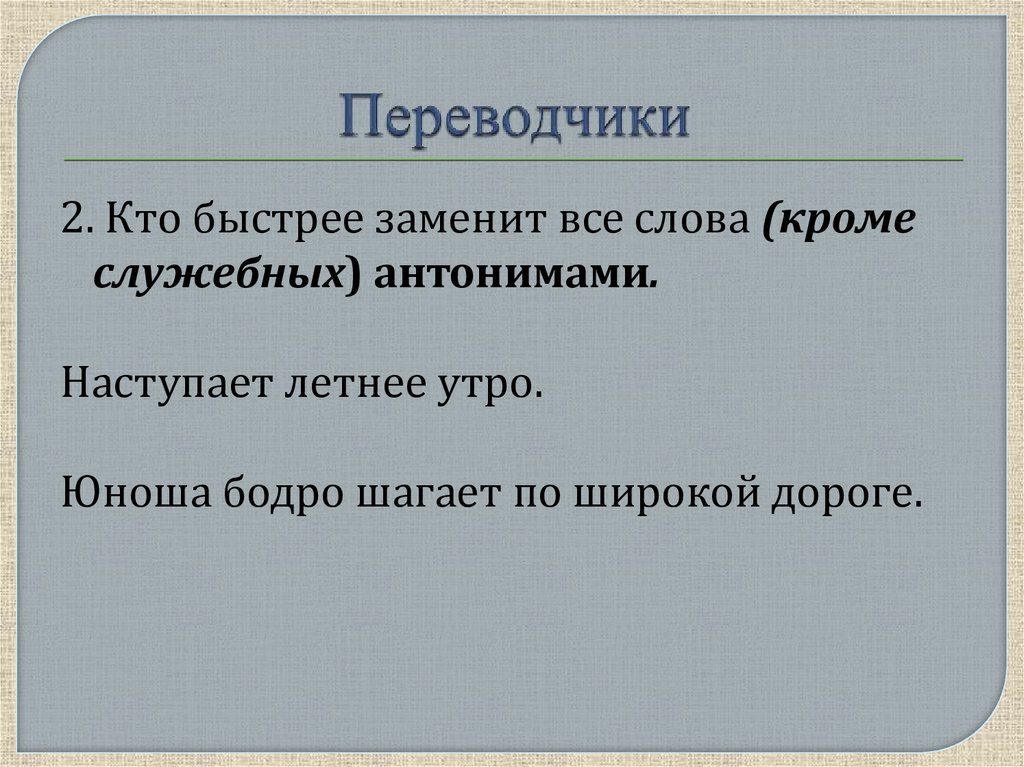 Переводчики

2. Кто быстрее заменит все слова (кроме служебных) антонимами.

Наступает летнее утро.

Юноша бодро шагает по широкой дороге.